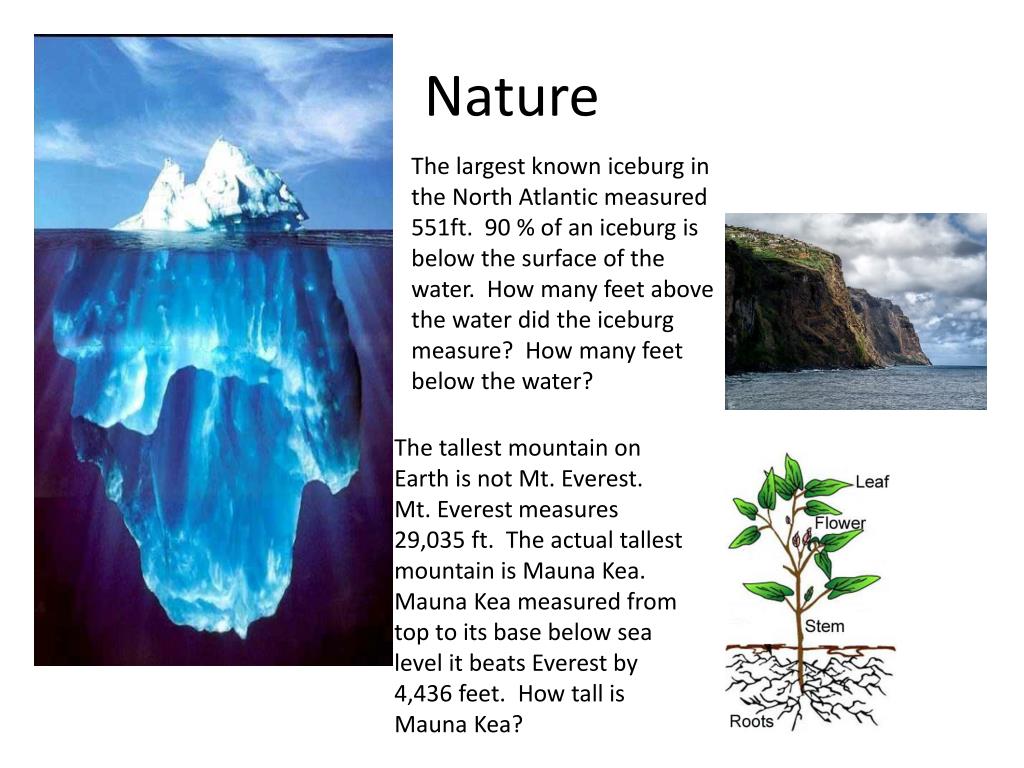 Nature

The largest known iceburg in the North Atlantic measured 551ft.  90 % of an iceburg is below the surface of the water.  How many feet above the water did the iceburg measure?  How many feet below the water?

The tallest mountain on Earth is not Mt. Everest. Mt. Everest measures 29,035 ft.  The actual tallest mountain is Mauna Kea. Mauna Kea measured from top to its base below sea level it beats Everest by 4,436 feet.  How tall is Mauna Kea?

Leaf
Flower
Stem
Roots